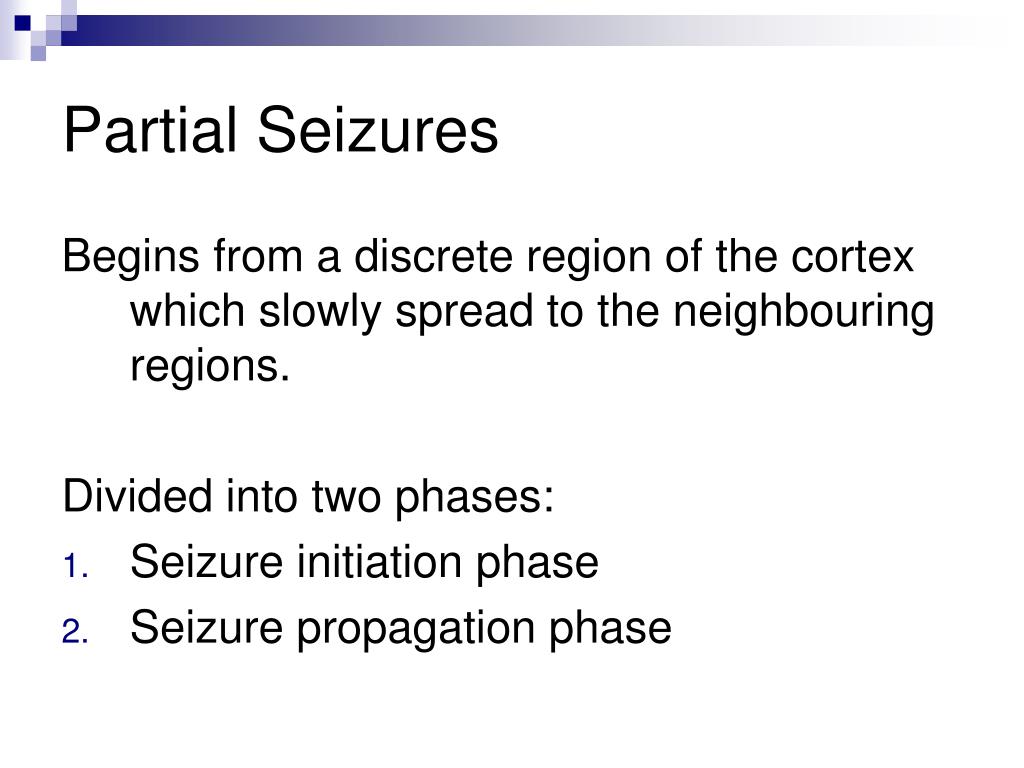 Partial Seizures

Begins from a discrete region of the cortex which slowly spread to the neighbouring regions.

Divided into two phases:
1. Seizure initiation phase
2. Seizure propagation phase